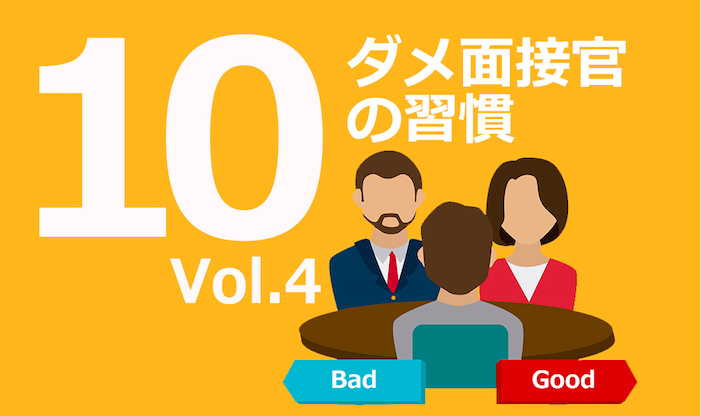 10
ダメ面接官の習慣
Vol.4

Bad

Good